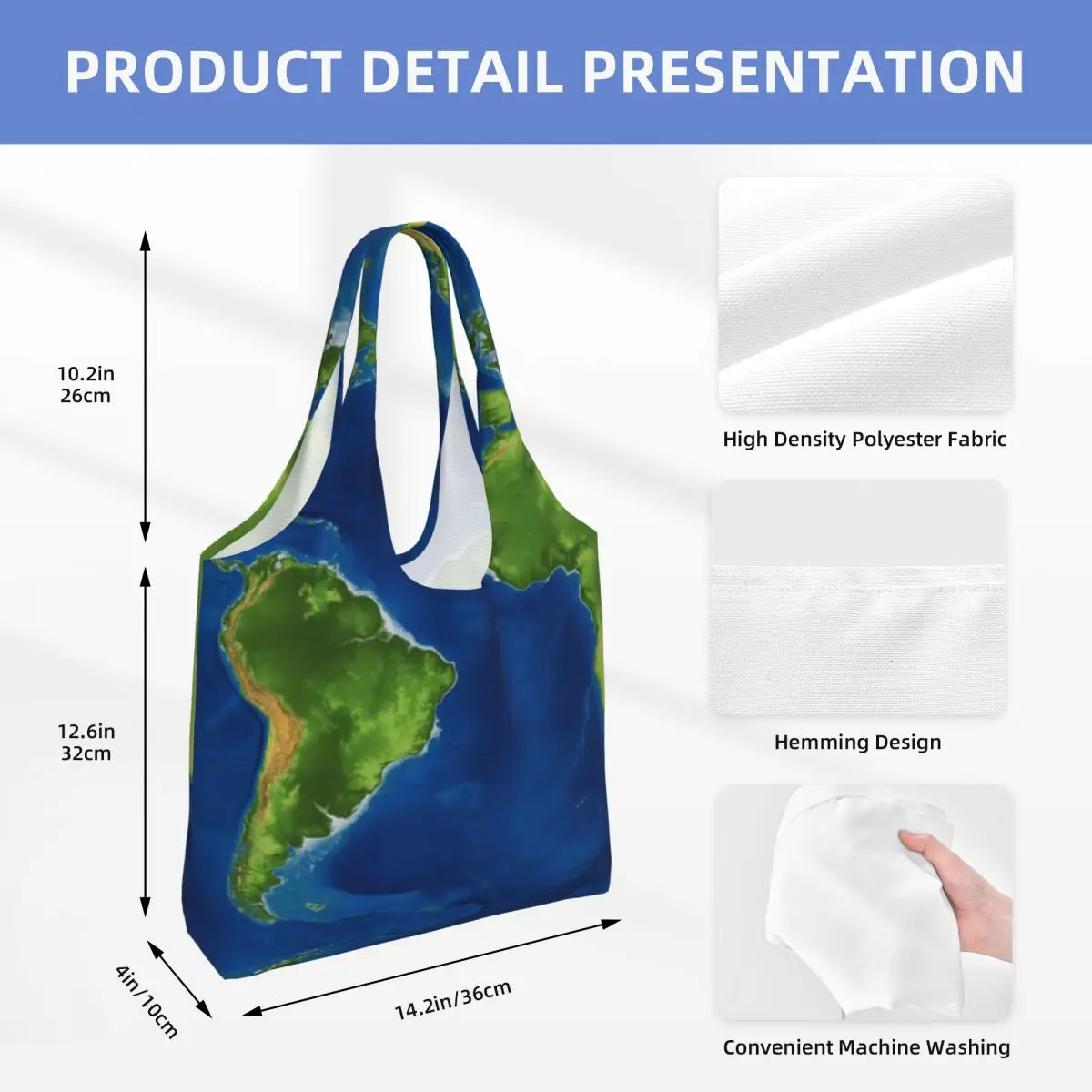 PRODUCT DETAIL PRESENTATION

10.2in
26cm

12.6in
32cm

4in/10cm

14.2in/36cm

High Density Polyester Fabric

Hemming Design

Convenient Machine Washing